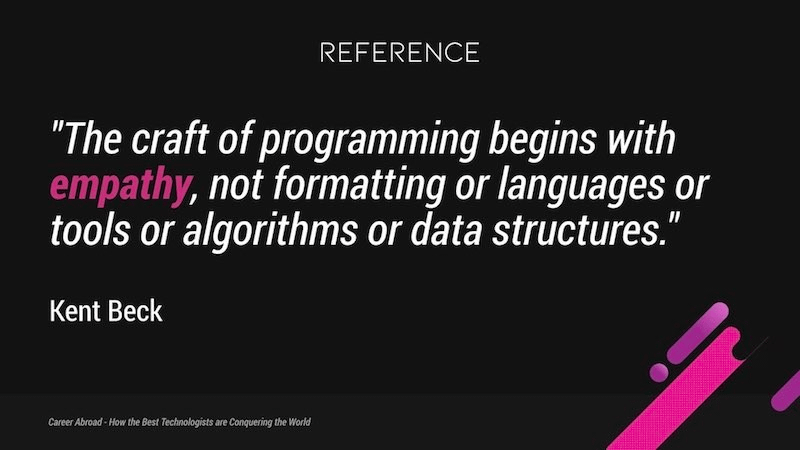 REFERENCE

"The craft of programming begins with empathy, not formatting or languages or tools or algorithms or data structures."

Kent Beck

Career Abroad - How the Best Technologists are Conquering the World